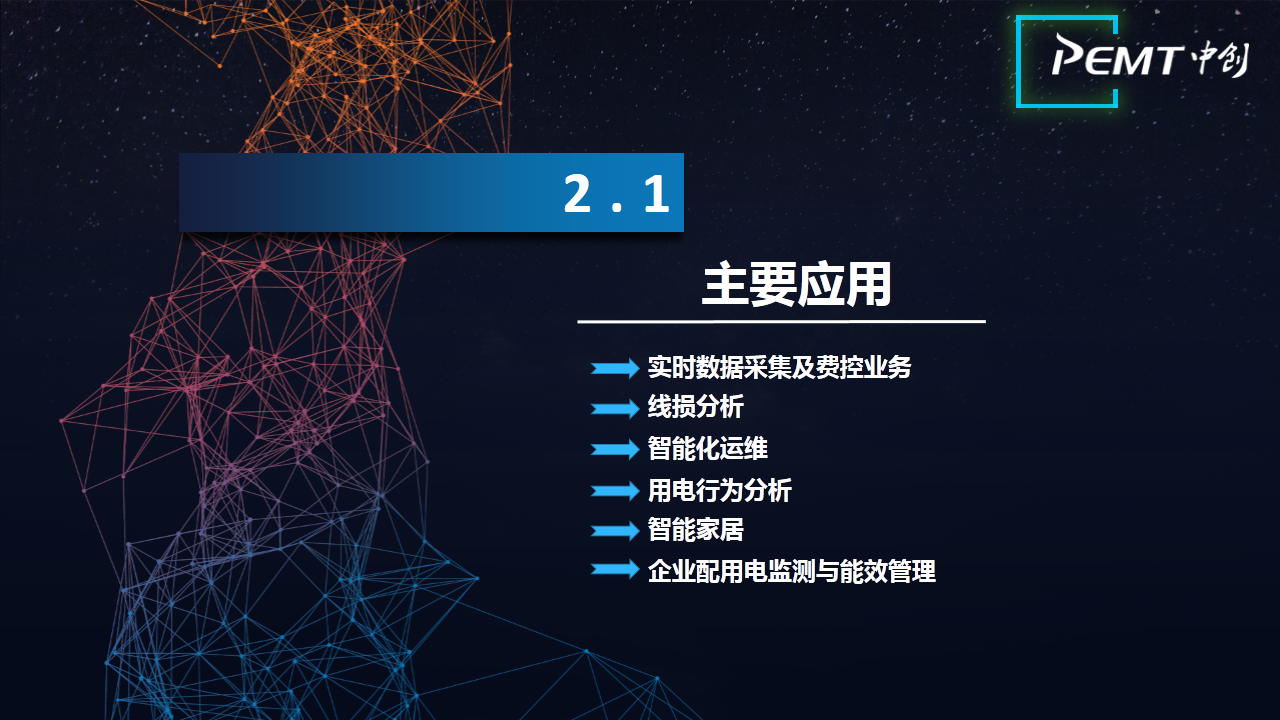 PEMT 中创

2.1

主要应用

实时数据采集及费控业务
线损分析
智能化运维
用电行为分析
智能家居
企业配用电监测与能效管理